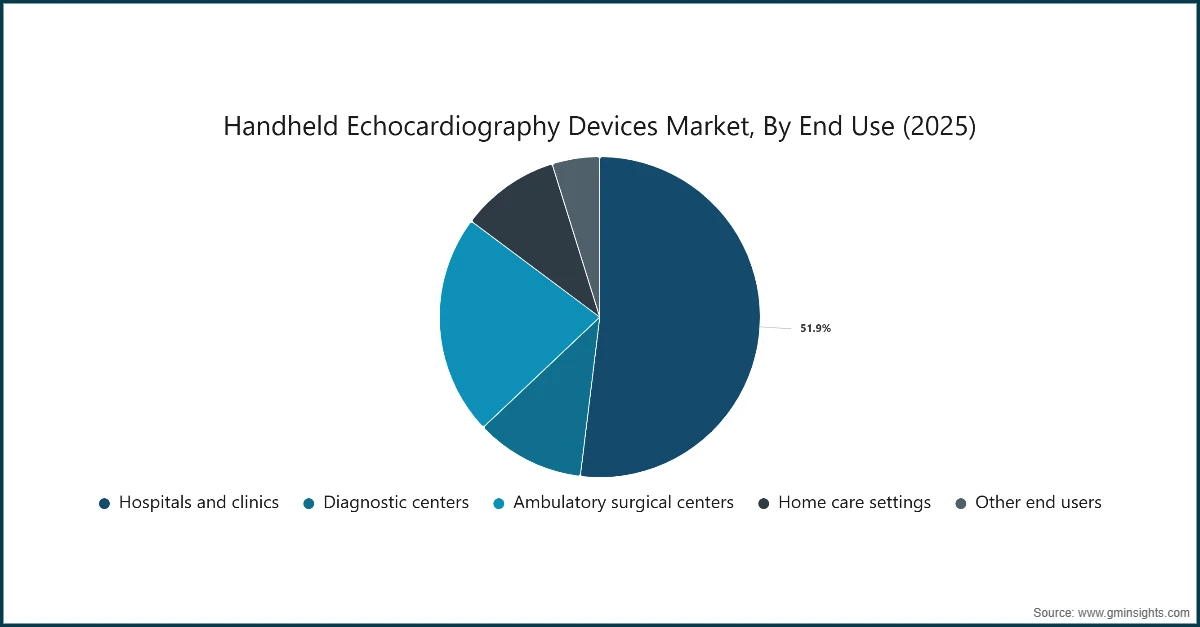 Handheld Echocardiography Devices Market, By End Use (2025)

51.9%

Hospitals and clinics
Diagnostic centers
Ambulatory surgical centers
Home care settings
Other end users

Source: www.gminsights.com